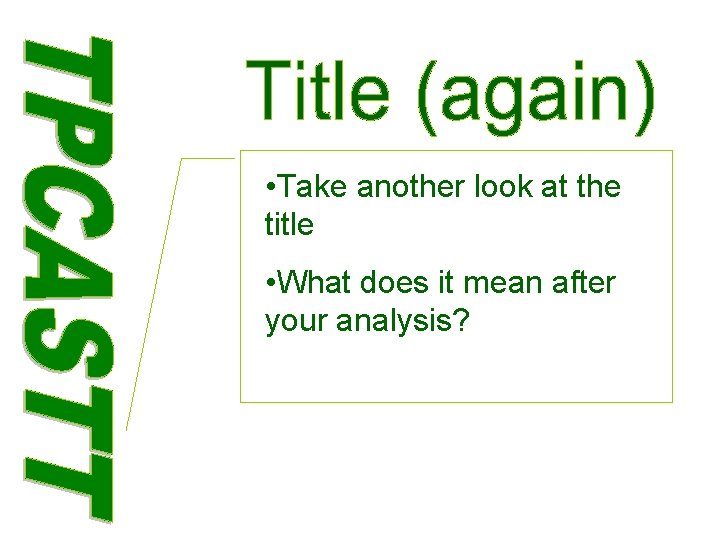 TPCASTT

Title (again)

•Take another look at the title

•What does it mean after your analysis?